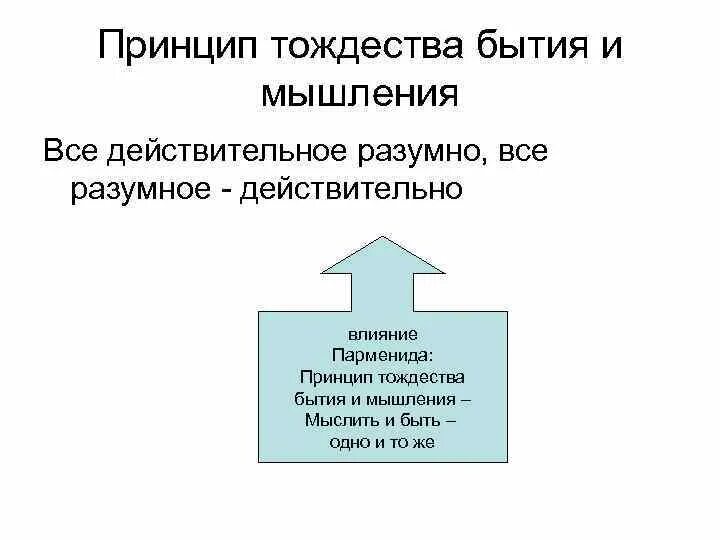 Принцип тождества бытия и мышления

Все действительное разумно, все разумное - действительно

влияние Парменида: Принцип тождества бытия и мышления – Мыслить и быть – одно и то же